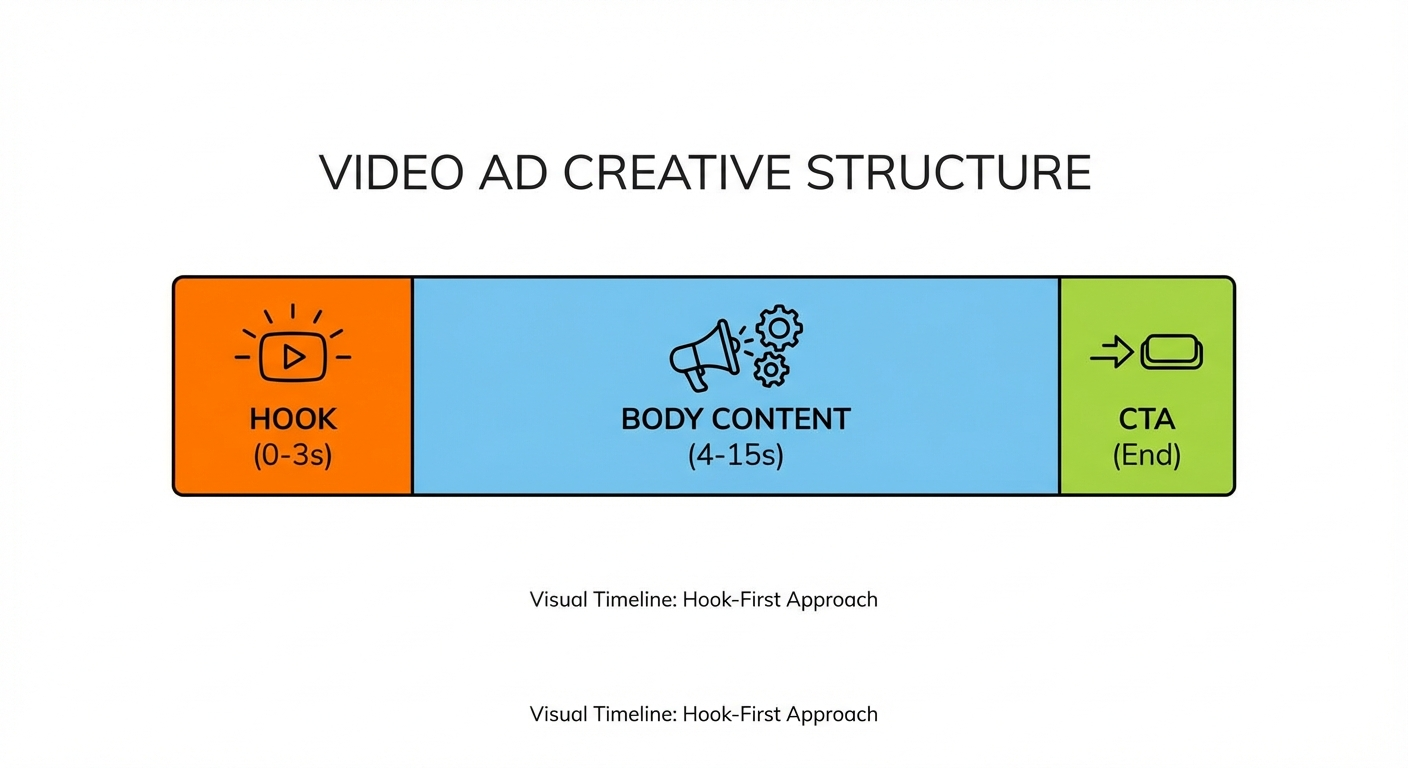 VIDEO AD CREATIVE STRUCTURE

HOOK
(0-3s)

BODY CONTENT
(4-15s)

CTA
(End)

Visual Timeline: Hook-First Approach

Visual Timeline: Hook-First Approach